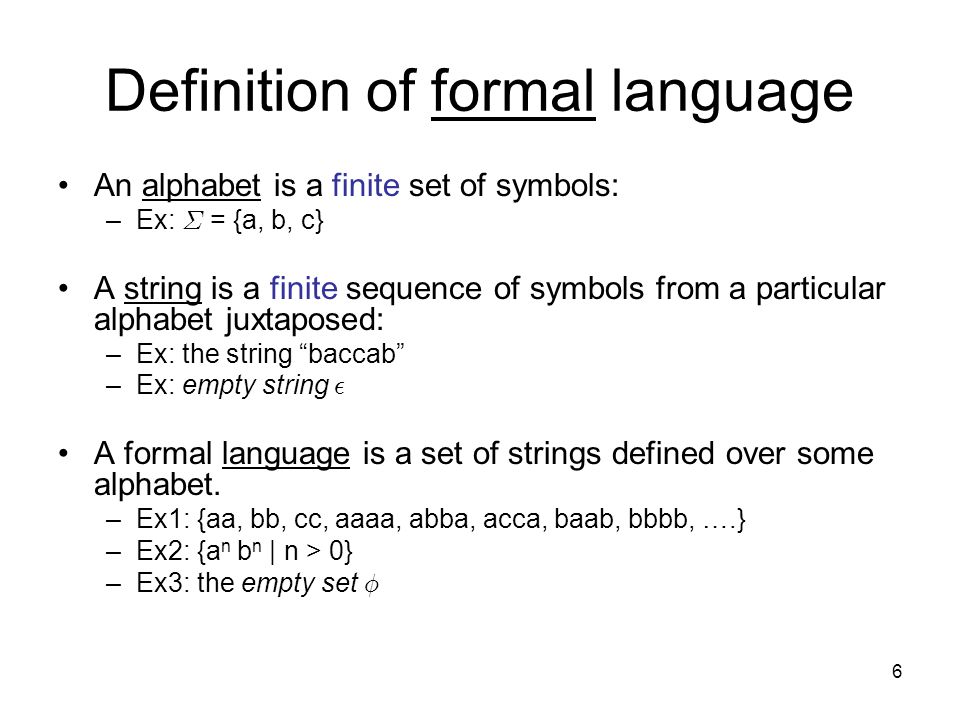 Definition of formal language

• An alphabet is a finite set of symbols:
– Ex: $\Sigma$ = {a, b, c}

• A string is a finite sequence of symbols from a particular alphabet juxtaposed:
– Ex: the string “baccab”
– Ex: empty string $\epsilon$

• A formal language is a set of strings defined over some alphabet.
– Ex1: {aa, bb, cc, aaaa, abba, acca, baab, bbbb, ….}
– Ex2: {$a^n b^n$ | n > 0}
– Ex3: the empty set $\phi$

6